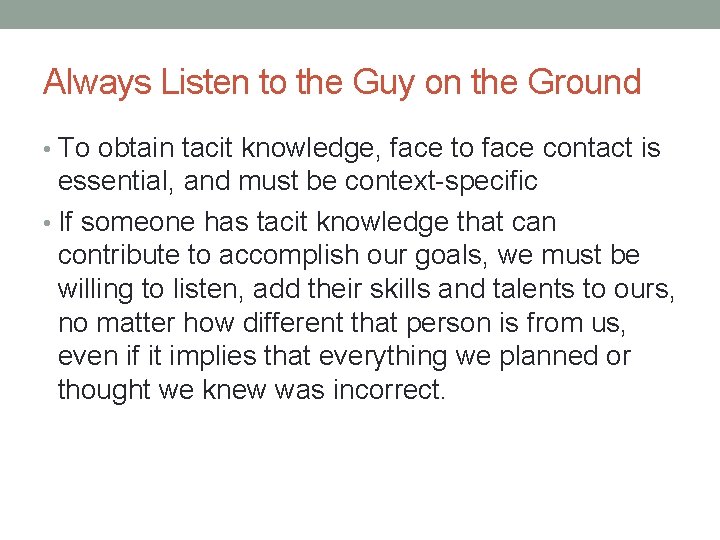 Always Listen to the Guy on the Ground

• To obtain tacit knowledge, face to face contact is essential, and must be context-specific
• If someone has tacit knowledge that can contribute to accomplish our goals, we must be willing to listen, add their skills and talents to ours, no matter how different that person is from us, even if it implies that everything we planned or thought we knew was incorrect.